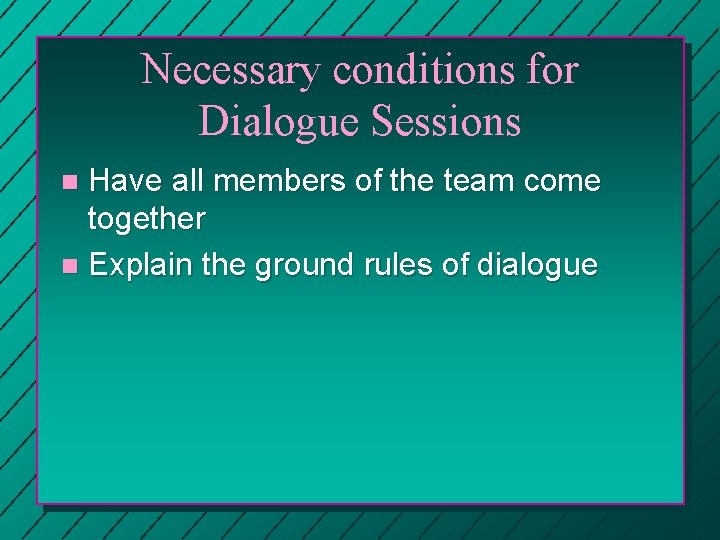 Necessary conditions for Dialogue Sessions

- Have all members of the team come together
- Explain the ground rules of dialogue